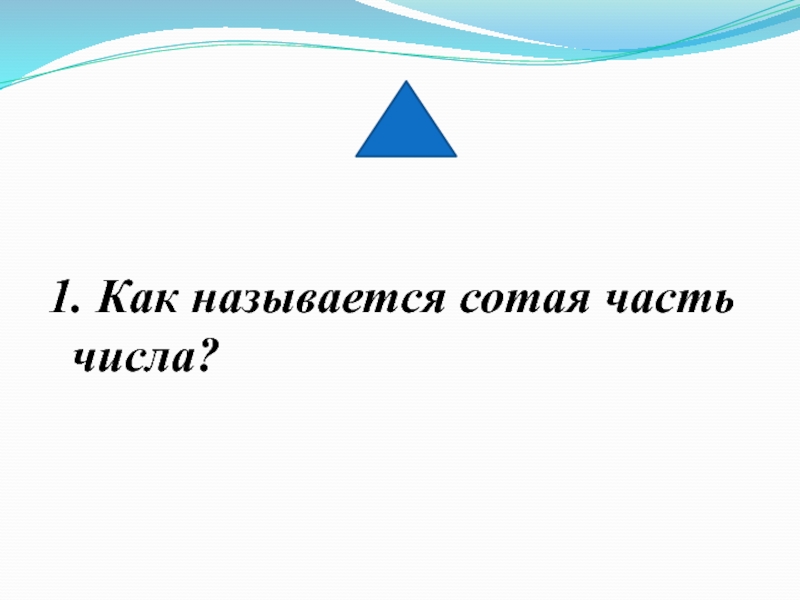 1. Как называется сотая часть числа?